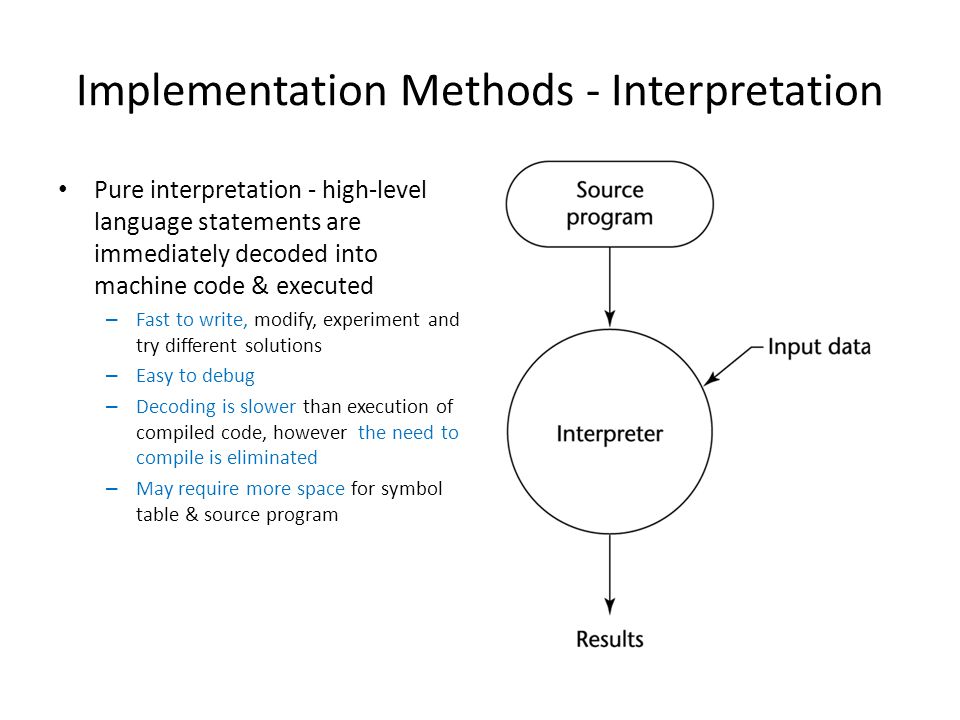 Implementation Methods - Interpretation

• Pure interpretation - high-level language statements are immediately decoded into machine code & executed

– Fast to write, modify, experiment and try different solutions

– Easy to debug

– Decoding is slower than execution of compiled code, however the need to compile is eliminated

– May require more space for symbol table & source program

Source program

Input data

Interpreter

Results